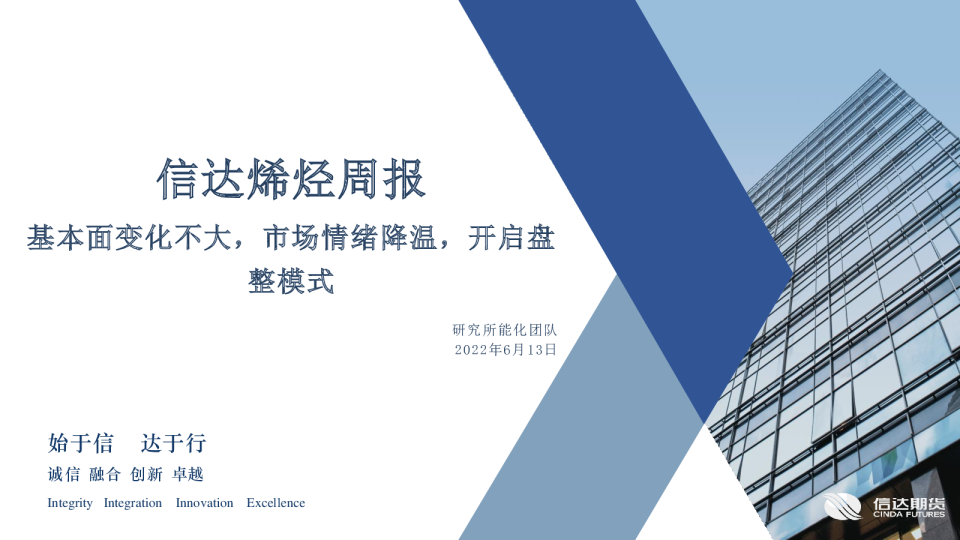 信达烯烃周报

基本面变化不大，市场情绪降温，开启盘整模式

研究所能化团队
2022年6月13日

始于信　达于行

诚信 融合 创新 卓越

Integrity Integration Innovation Excellence

信达期货
CINDA FUTURES